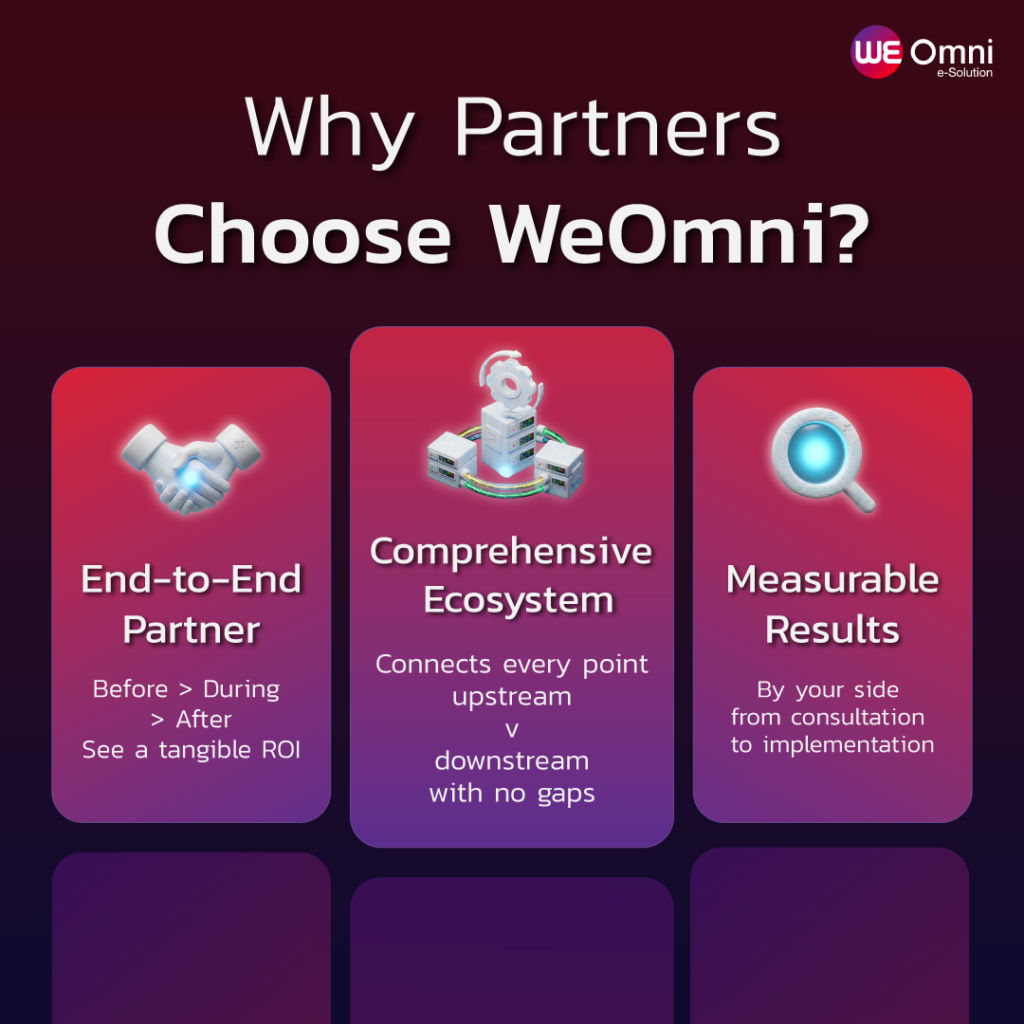 WE Omni
e-Solution

Why Partners
Choose WeOmni?

End-to-End Partner

Before > During > After
See a tangible ROI

Comprehensive Ecosystem

Connects every point upstream
v
downstream
with no gaps

Measurable Results

By your side from consultation to implementation